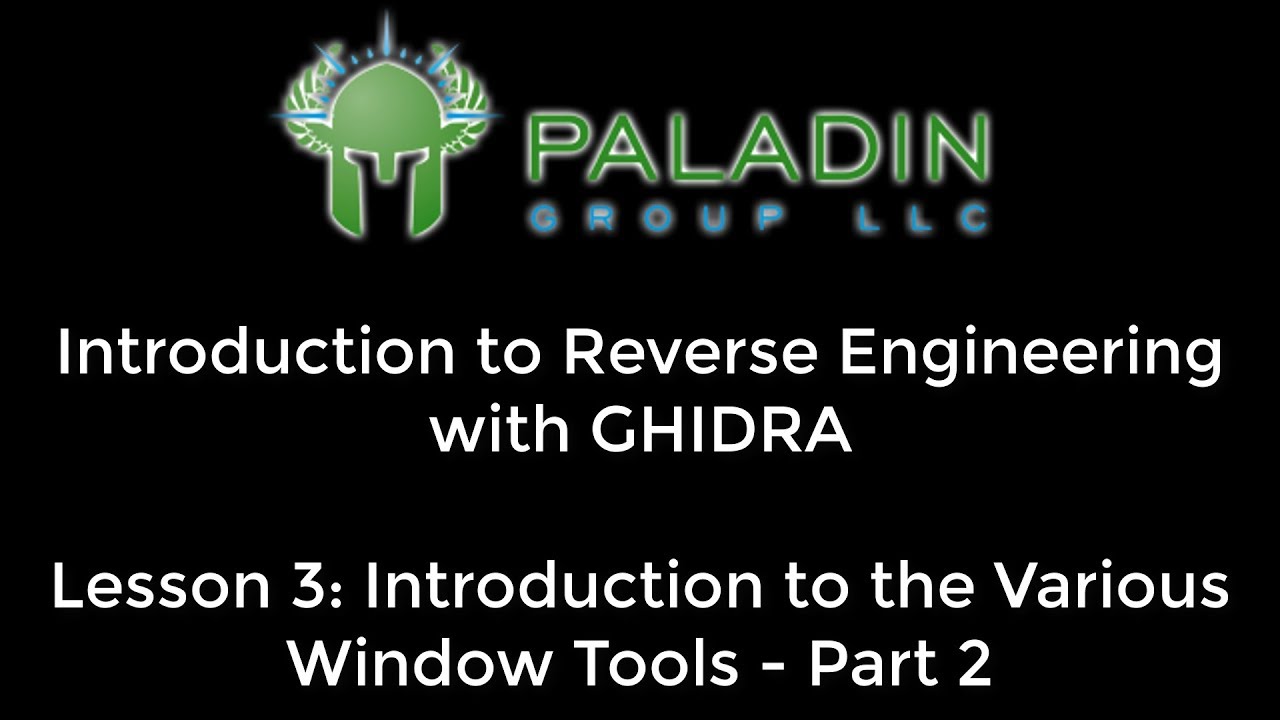 PALADIN
GROUP LLC

Introduction to Reverse Engineering with GHIDRA

Lesson 3: Introduction to the Various Window Tools - Part 2